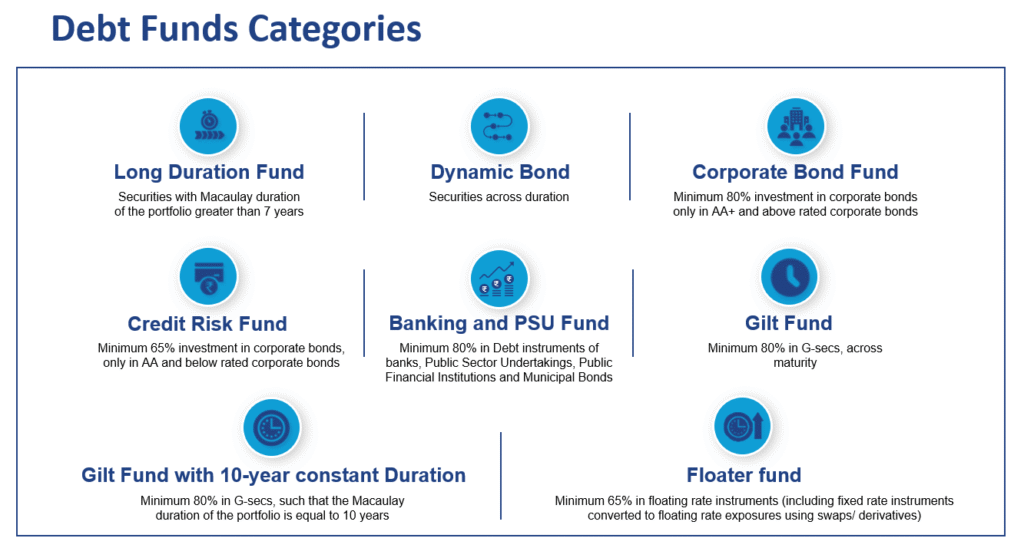 Debt Funds Categories

Long Duration Fund
Securities with Macaulay duration of the portfolio greater than 7 years

Dynamic Bond
Securities across duration

Corporate Bond Fund
Minimum 80% investment in corporate bonds only in AA+ and above rated corporate bonds

Credit Risk Fund
Minimum 65% investment in corporate bonds, only in AA and below rated corporate bonds

Banking and PSU Fund
Minimum 80% in Debt instruments of banks, Public Sector Undertakings, Public Financial Institutions and Municipal Bonds

Gilt Fund
Minimum 80% in G-secs, across maturity

Gilt Fund with 10-year constant Duration
Minimum 80% in G-secs, such that the Macaulay duration of the portfolio is equal to 10 years

Floater fund
Minimum 65% in floating rate instruments (including fixed rate instruments converted to floating rate exposures using swaps/ derivatives)